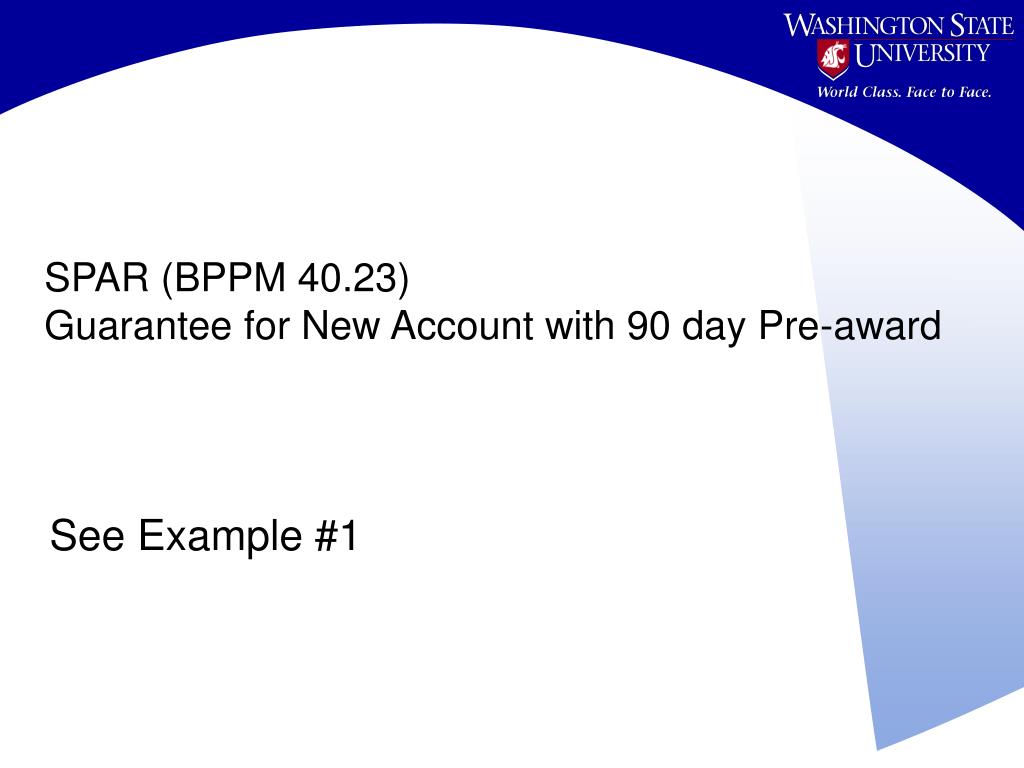 WASHINGTON STATE UNIVERSITY
World Class. Face to Face.

SPAR (BPPM 40.23)
Guarantee for New Account with 90 day Pre-award

See Example #1